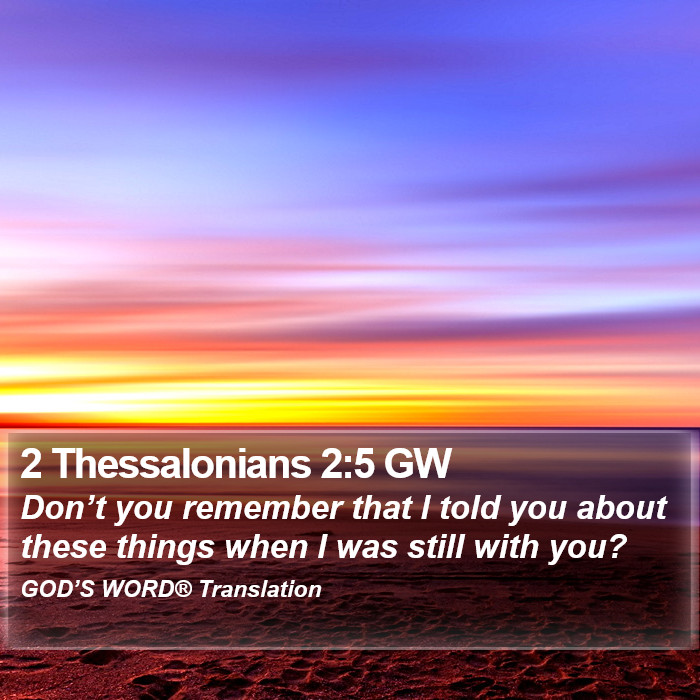 2 Thessalonians 2:5 GW

Don’t you remember that I told you about these things when I was still with you?

GOD’S WORD® Translation